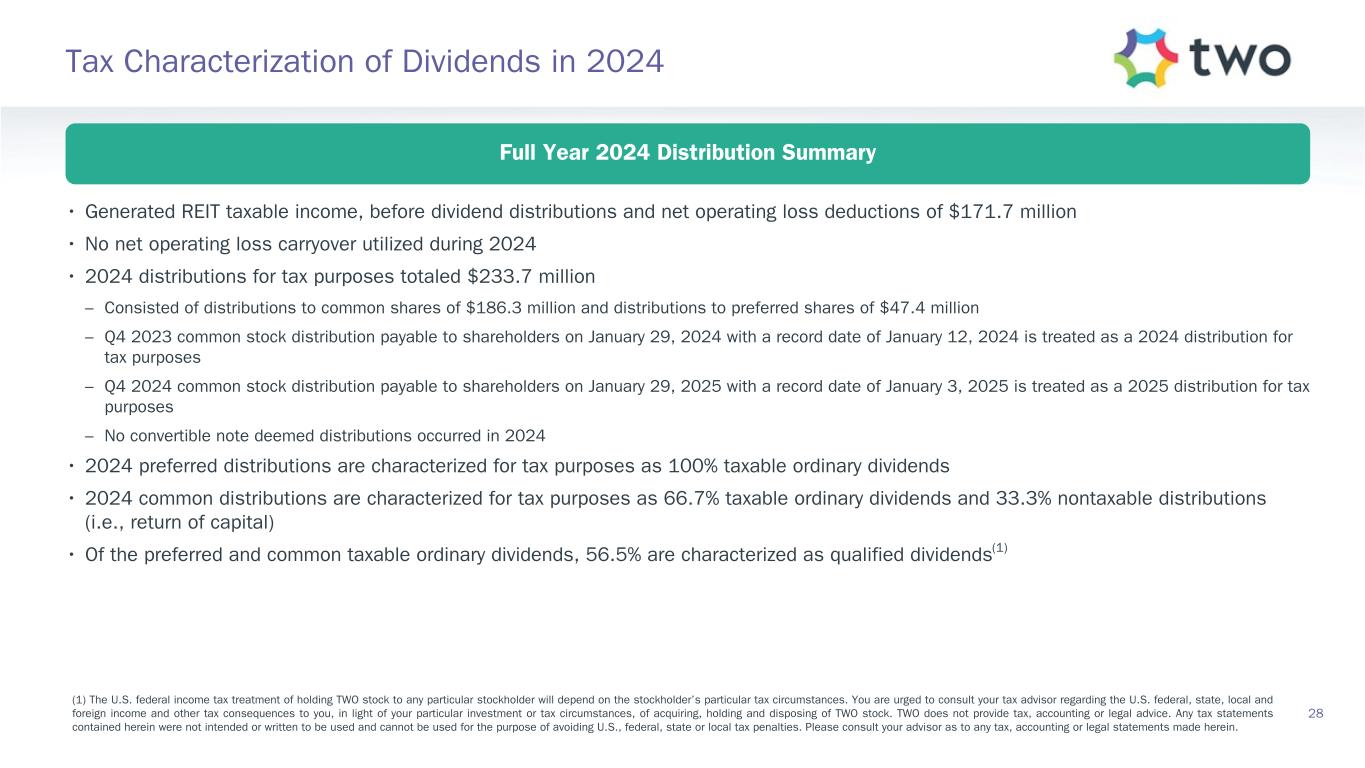 Tax Characterization of Dividends in 2024

two

Full Year 2024 Distribution Summary

• Generated REIT taxable income, before dividend distributions and net operating loss deductions of \$171.7 million
• No net operating loss carryover utilized during 2024
• 2024 distributions for tax purposes totaled \$233.7 million
– Consisted of distributions to common shares of \$186.3 million and distributions to preferred shares of \$47.4 million
– Q4 2023 common stock distribution payable to shareholders on January 29, 2024 with a record date of January 12, 2024 is treated as a 2024 distribution for tax purposes
– Q4 2024 common stock distribution payable to shareholders on January 29, 2025 with a record date of January 3, 2025 is treated as a 2025 distribution for tax purposes
– No convertible note deemed distributions occurred in 2024
• 2024 preferred distributions are characterized for tax purposes as 100% taxable ordinary dividends
• 2024 common distributions are characterized for tax purposes as 66.7% taxable ordinary dividends and 33.3% nontaxable distributions (i.e., return of capital)
• Of the preferred and common taxable ordinary dividends, 56.5% are characterized as qualified dividends$^{(1)}$

(1) The U.S. federal income tax treatment of holding TWO stock to any particular stockholder will depend on the stockholder's particular tax circumstances. You are urged to consult your tax advisor regarding the U.S. federal, state, local and foreign income and other tax consequences to you, in light of your particular investment or tax circumstances, of acquiring, holding and disposing of TWO stock. TWO does not provide tax, accounting or legal advice. Any tax statements contained herein were not intended or written to be used and cannot be used for the purpose of avoiding U.S., federal, state or local tax penalties. Please consult your advisor as to any tax, accounting or legal statements made herein.

28